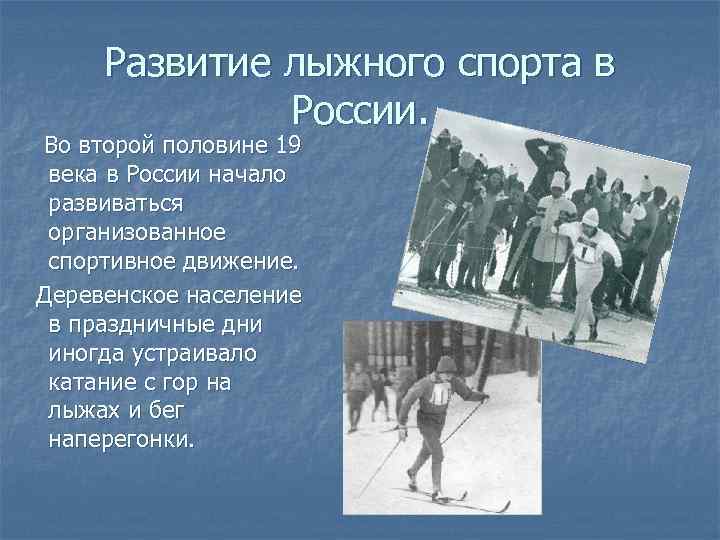 Развитие лыжного спорта в России.

Во второй половине 19 века в России начало развиваться организованное спортивное движение.

Деревенское население в праздничные дни иногда устраивало катание с гор на лыжах и бег наперегонки.